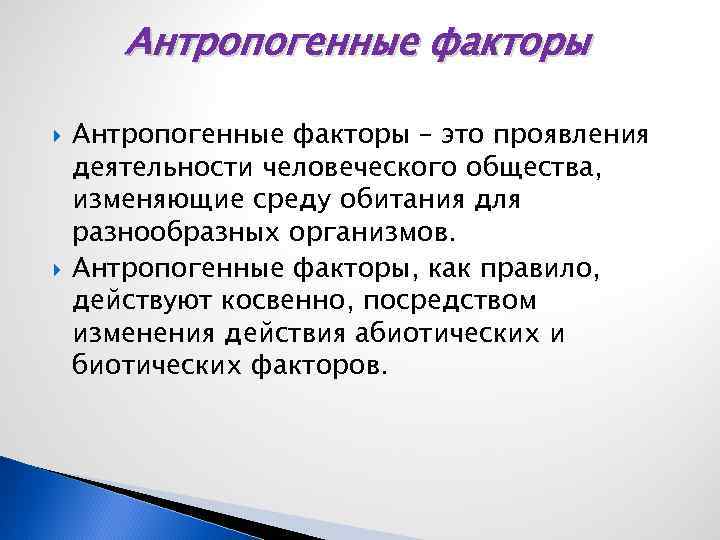 Антропогенные факторы

Антропогенные факторы – это проявления деятельности человеческого общества, изменяющие среду обитания для разнообразных организмов.

Антропогенные факторы, как правило, действуют косвенно, посредством изменения действия абиотических и биотических факторов.